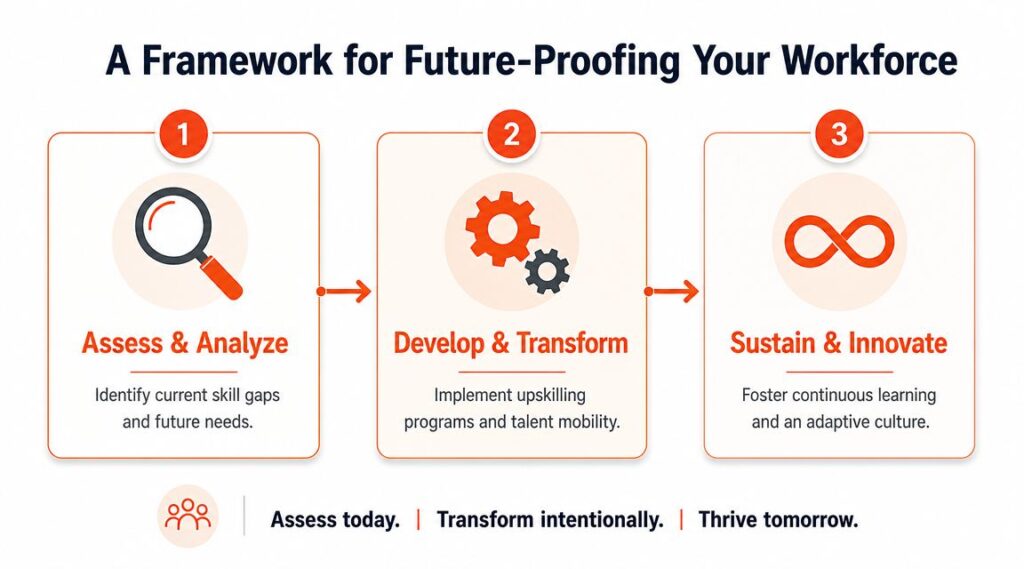 A Framework for Future-Proofing Your Workforce

1

Assess & Analyze

Identify current skill gaps and future needs.

2

Develop & Transform

Implement upskilling programs and talent mobility.

3

Sustain & Innovate

Foster continuous learning and an adaptive culture.

Assess today. | Transform intentionally. | Thrive tomorrow.